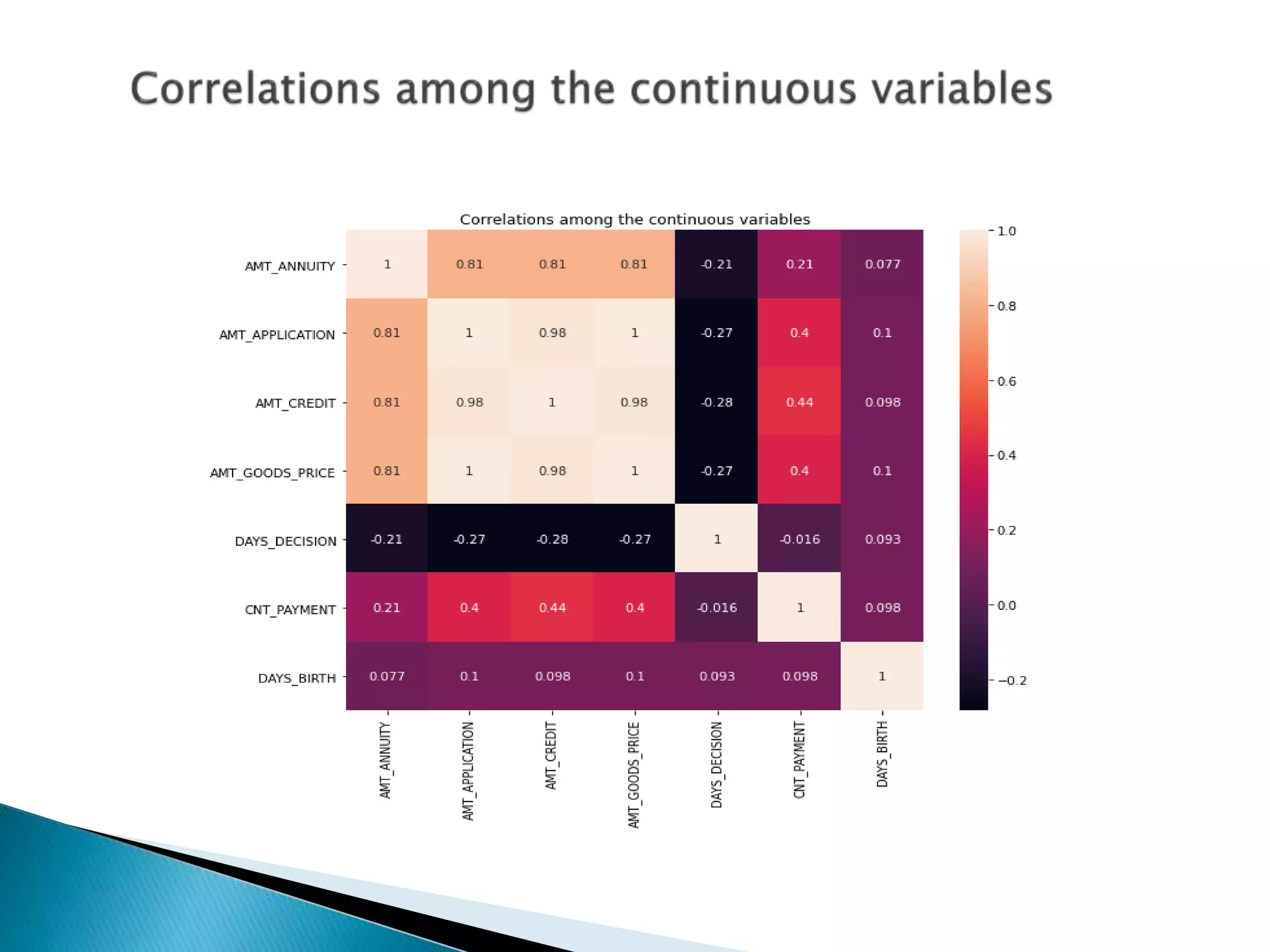 Correlations among the continuous variables

Correlations among the continuous variables

| | AMT_ANNUITY | AMT_APPLICATION | AMT_CREDIT | AMT_GOODS_PRICE | DAYS_DECISION | CNT_PAYMENT | DAYS_BIRTH |
|---|---|---|---|---|---|---|---|
| AMT_ANNUITY | 1 | 0.81 | 0.81 | 0.81 | -0.21 | 0.21 | 0.077 |
| AMT_APPLICATION | 0.81 | 1 | 0.98 | 1 | -0.27 | 0.4 | 0.1 |
| AMT_CREDIT | 0.81 | 0.98 | 1 | 0.98 | -0.28 | 0.44 | 0.098 |
| AMT_GOODS_PRICE | 0.81 | 1 | 0.98 | 1 | -0.27 | 0.4 | 0.1 |
| DAYS_DECISION | -0.21 | -0.27 | -0.28 | -0.27 | 1 | -0.016 | 0.093 |
| CNT_PAYMENT | 0.21 | 0.4 | 0.44 | 0.4 | -0.016 | 1 | 0.098 |
| DAYS_BIRTH | 0.077 | 0.1 | 0.098 | 0.1 | 0.093 | 0.098 | 1 |

1.0
0.8
0.6
0.4
0.2
0.0
−0.2